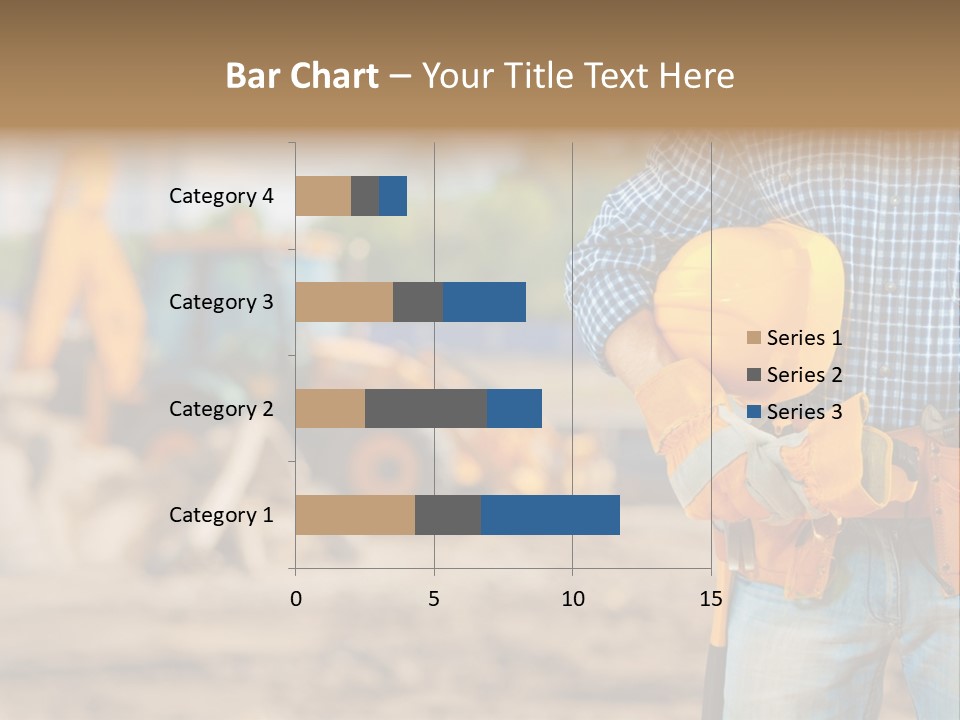 Bar Chart – Your Title Text Here

Category 4
Category 3
Category 2
Category 1

0
5
10
15

Series 1
Series 2
Series 3